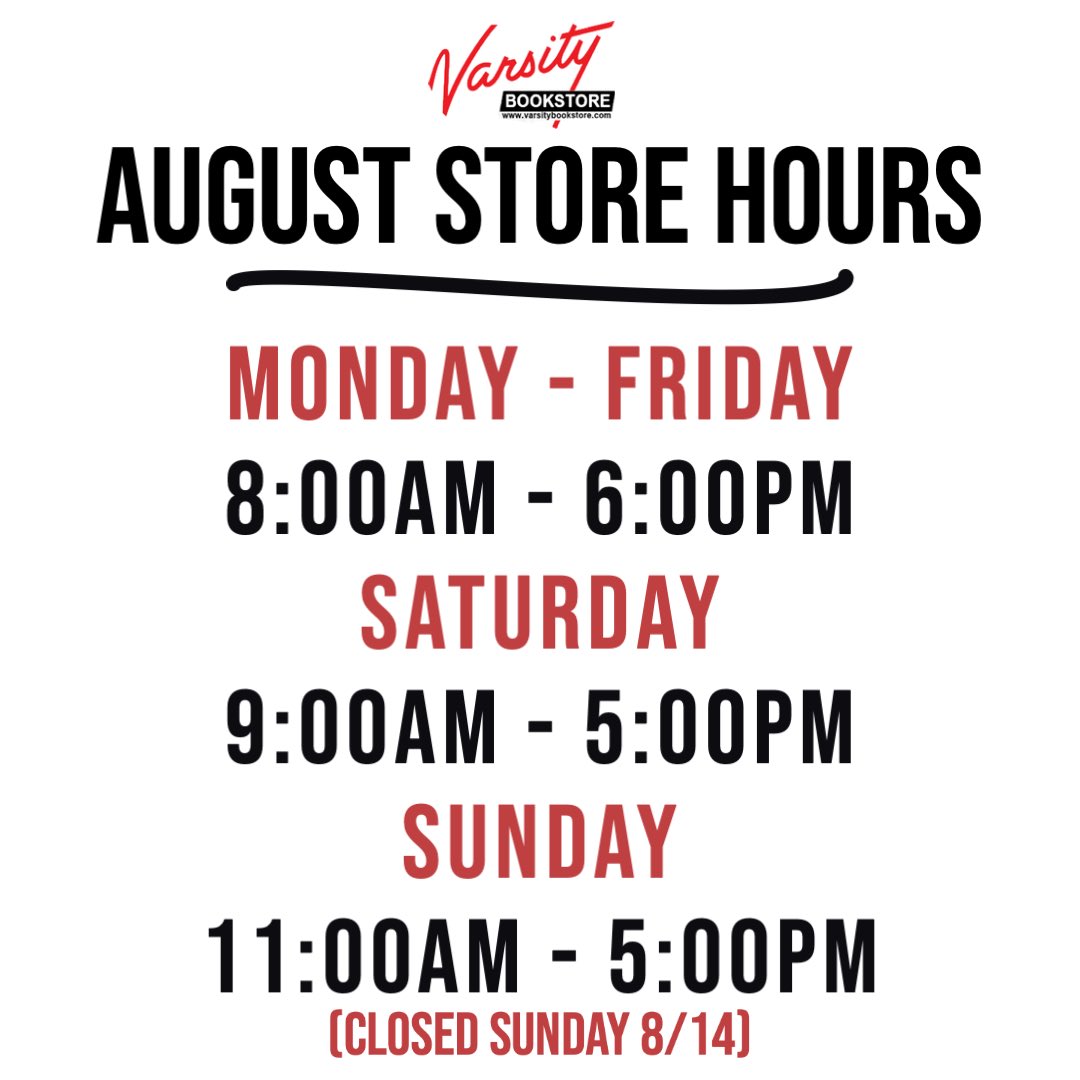 Varsity
BOOKSTORE
www.varsitybookstore.com

AUGUST STORE HOURS

MONDAY - FRIDAY
8:00AM - 6:00PM
SATURDAY
9:00AM - 5:00PM
SUNDAY
11:00AM - 5:00PM
(CLOSED SUNDAY 8/14)